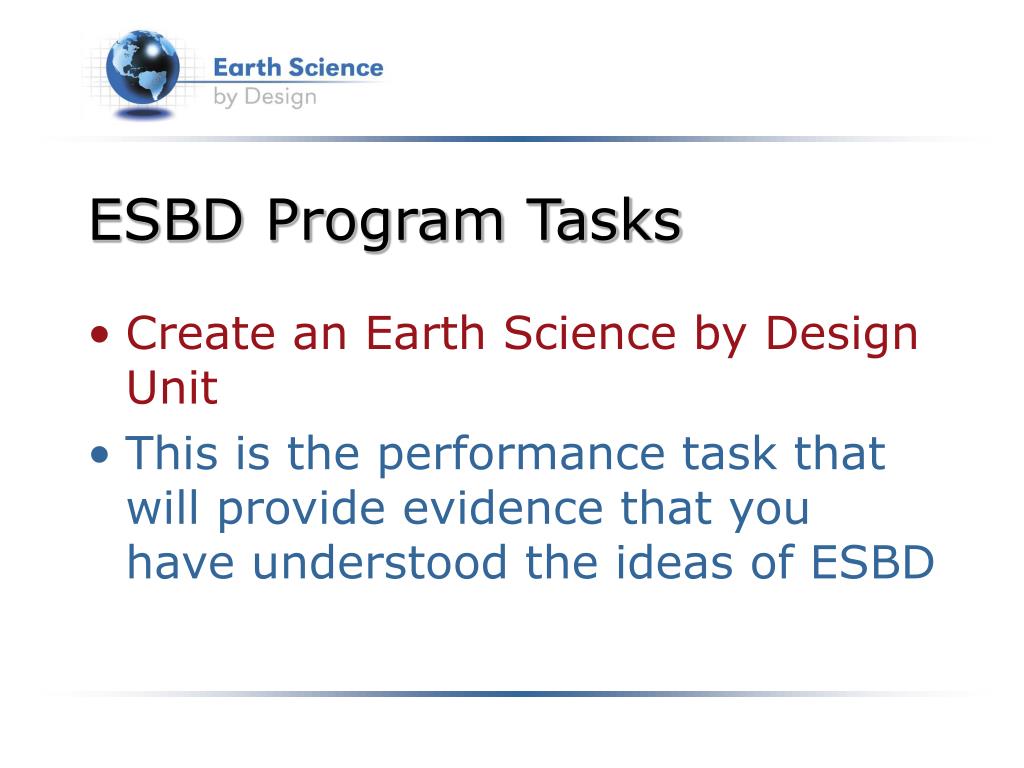 Earth Science
by Design

ESBD Program Tasks

• Create an Earth Science by Design Unit
• This is the performance task that will provide evidence that you have understood the ideas of ESBD